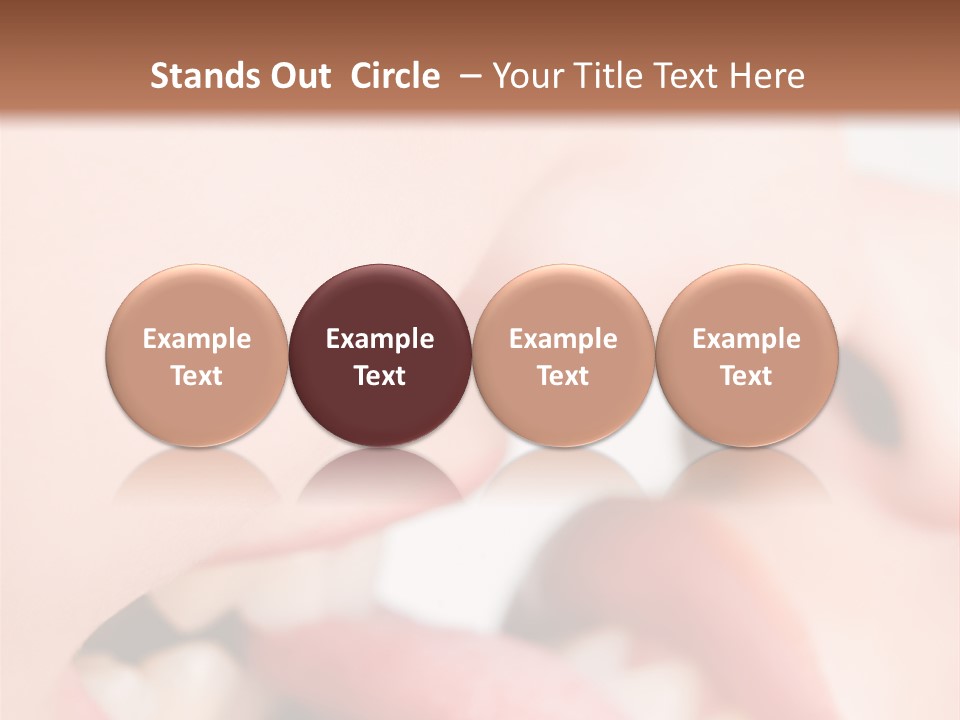 Stands Out Circle – Your Title Text Here

Example Text

Example Text

Example Text

Example Text